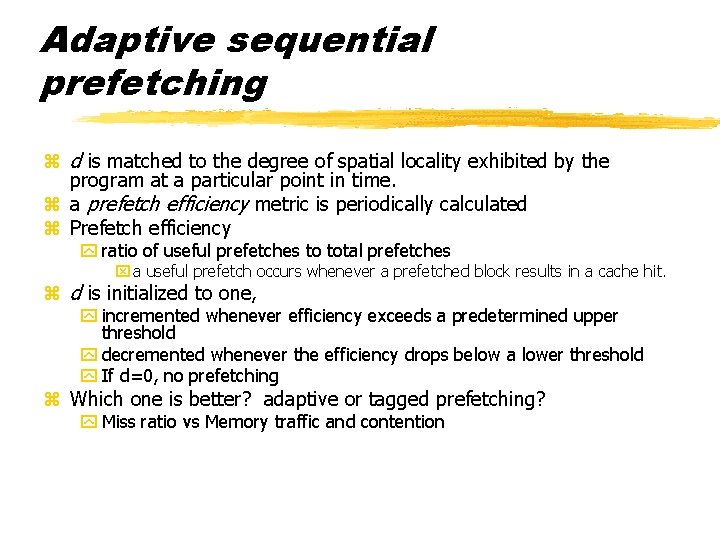 Adaptive sequential prefetching

d is matched to the degree of spatial locality exhibited by the program at a particular point in time.

a prefetch efficiency metric is periodically calculated

Prefetch efficiency

ratio of useful prefetches to total prefetches

a useful prefetch occurs whenever a prefetched block results in a cache hit.

d is initialized to one,

incremented whenever efficiency exceeds a predetermined upper threshold

decremented whenever the efficiency drops below a lower threshold

If d=0, no prefetching

Which one is better? adaptive or tagged prefetching?

Miss ratio vs Memory traffic and contention